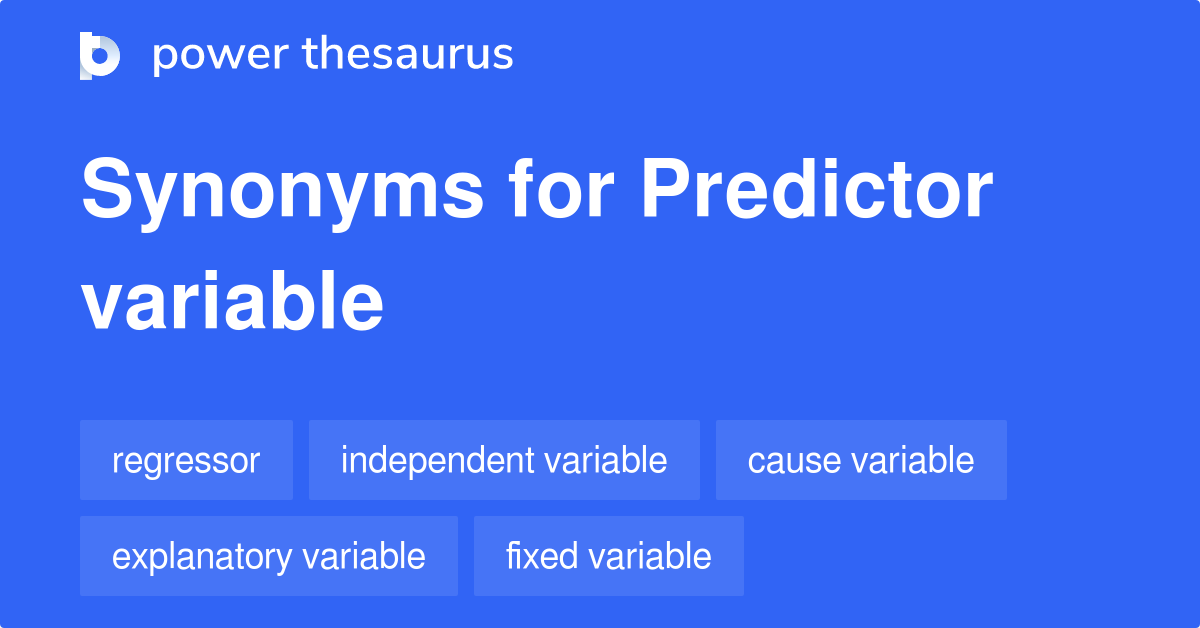 power thesaurus

Synonyms for Predictor variable

regressor
independent variable
cause variable
explanatory variable
fixed variable